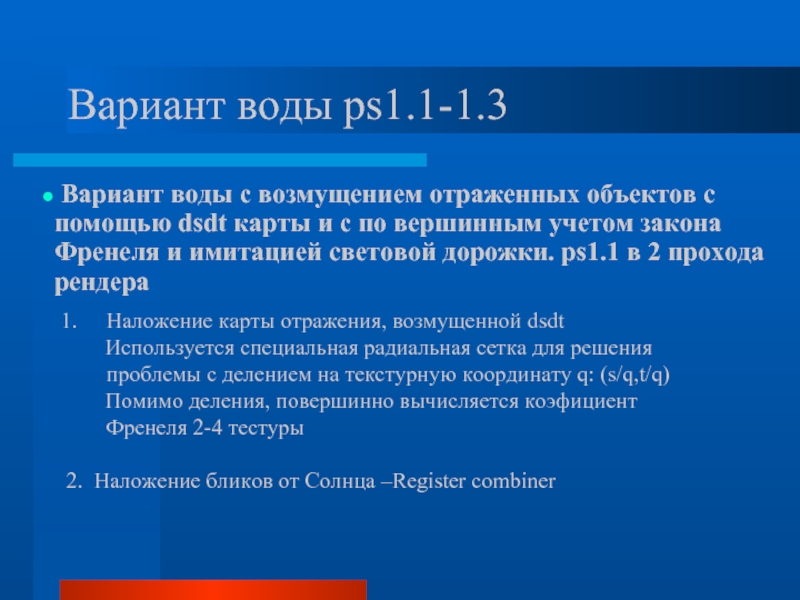 Вариант воды ps1.1-1.3

Вариант воды с возмущением отраженных объектов с помощью dsdt карты и с по вершинным учетом закона Френеля и имитацией световой дорожки. ps1.1 в 2 прохода рендера

1. Наложение карты отражения, возмущенной dsdt
Используется специальная радиальная сетка для решения проблемы с делением на текстурную координату q: (s/q,t/q)
Помимо деления, повершинно вычисляется коэфициент Френеля 2-4 тестуры

2. Наложение бликов от Солнца –Register combiner